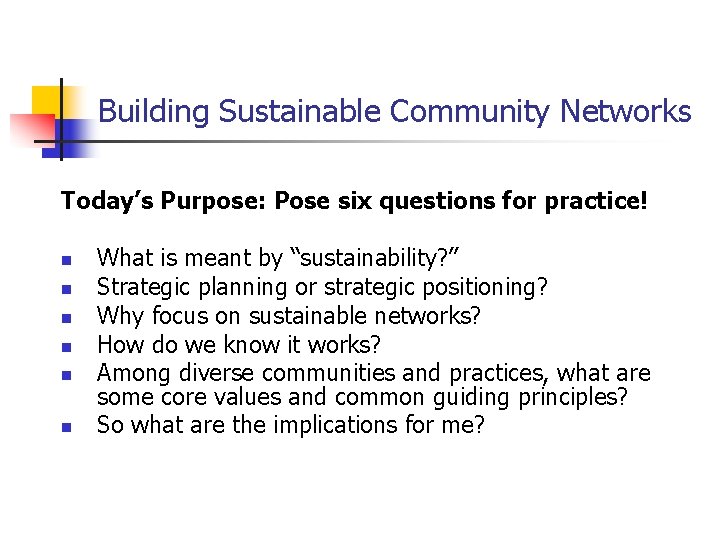 Building Sustainable Community Networks

Today’s Purpose: Pose six questions for practice!

- What is meant by “sustainability?”
- Strategic planning or strategic positioning?
- Why focus on sustainable networks?
- How do we know it works?
- Among diverse communities and practices, what are some core values and common guiding principles?
- So what are the implications for me?